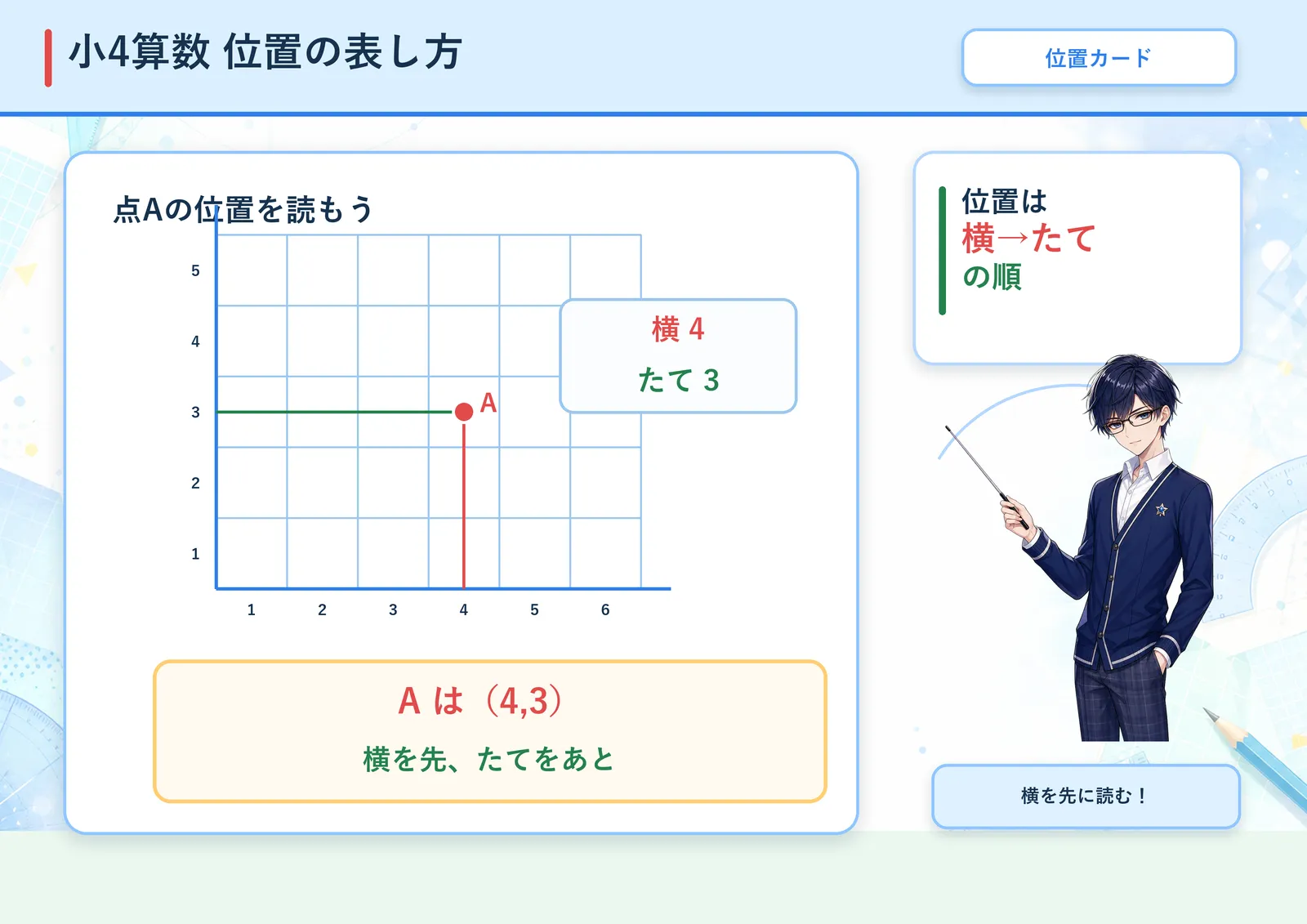 小4算数 位置の表し方

位置カード

点Aの位置を読もう

5
4
3
2
1

1 2 3 4 5 6

A

横 4
たて 3

A は（4,3）
横を先、たてをあと

位置は
横→たて
の順

横を先に読む！